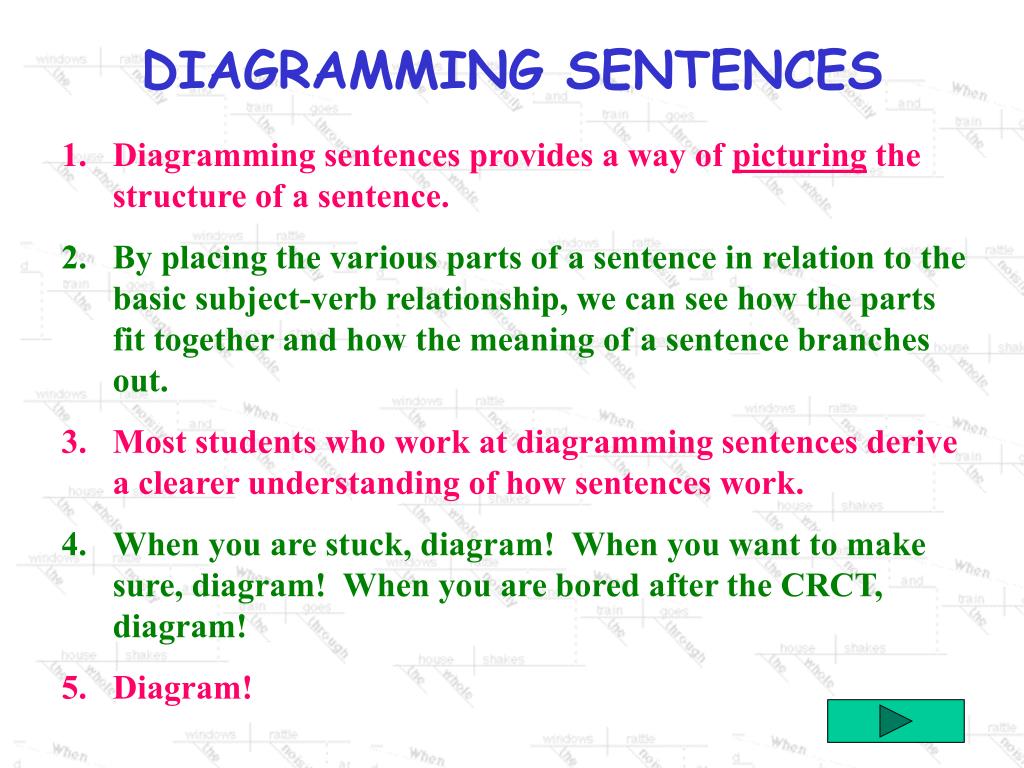 DIAGRAMMING SENTENCES

1. Diagramming sentences provides a way of picturing the structure of a sentence.

2. By placing the various parts of a sentence in relation to the basic subject-verb relationship, we can see how the parts fit together and how the meaning of a sentence branches out.

3. Most students who work at diagramming sentences derive a clearer understanding of how sentences work.

4. When you are stuck, diagram! When you want to make sure, diagram! When you are bored after the CRCT, diagram!

5. Diagram!